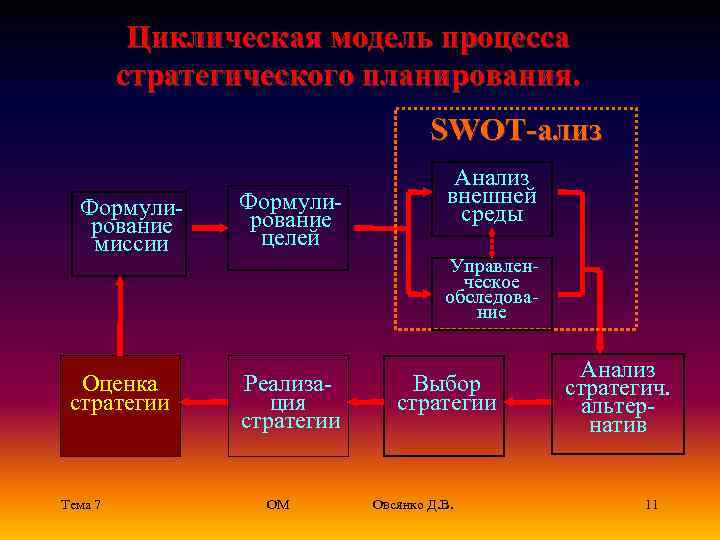 Циклическая модель процесса стратегического планирования.

SWOT-ализ

Формулирование миссии

Формулирование целей

Анализ внешней среды

Управленческое обследование

Оценка стратегии

Реализация стратегии

Выбор стратегии

Анализ стратегич. альтернатив

Тема 7

ОМ

Овсянко Д.В.

11